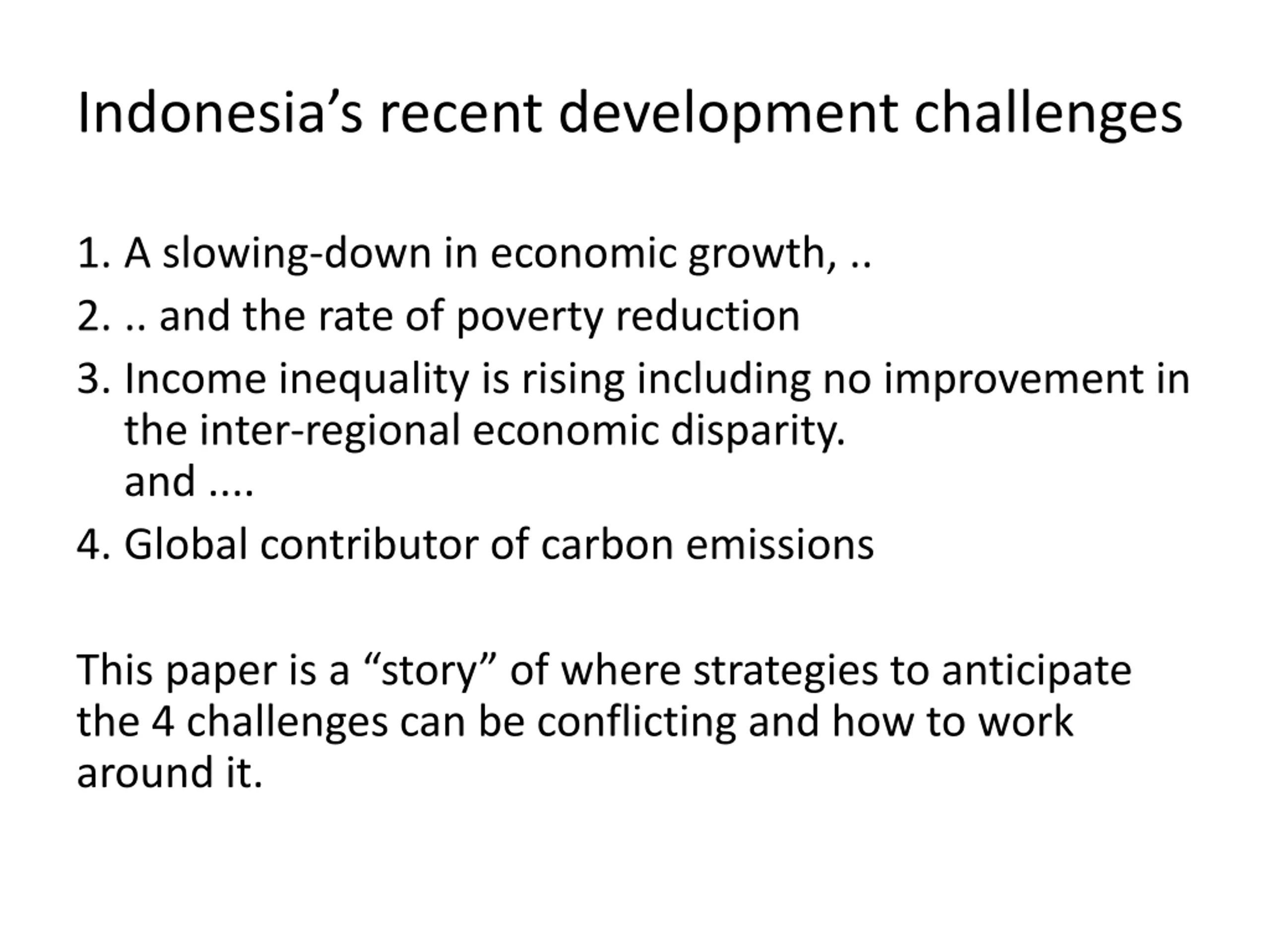 Indonesia’s recent development challenges

1. A slowing-down in economic growth, ..
2. .. and the rate of poverty reduction
3. Income inequality is rising including no improvement in the inter-regional economic disparity.
and ....
4. Global contributor of carbon emissions

This paper is a “story” of where strategies to anticipate the 4 challenges can be conflicting and how to work around it.